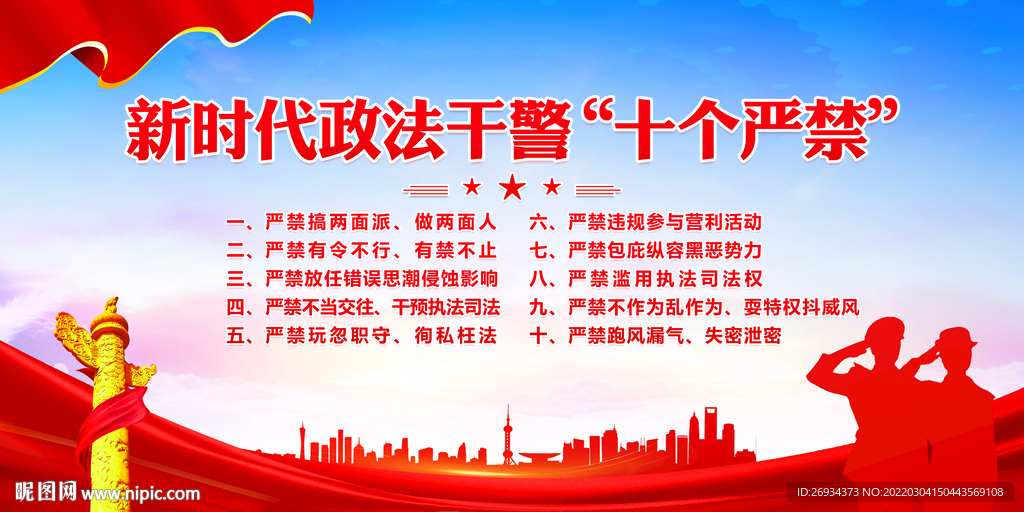 新时代政法干警“十个严禁”

一、严禁搞两面派、做两面人
二、严禁有令不行、有禁不止
三、严禁放任错误思潮侵蚀影响
四、严禁不当交往、干预执法司法
五、严禁玩忽职守、徇私枉法

六、严禁违规参与营利活动
七、严禁包庇纵容黑恶势力
八、严禁滥用执法司法权
九、严禁不作为乱作为、耍特权抖威风
十、严禁跑风漏气、失密泄密

昵图网 www.nipic.com
ID:26934373 NO:20220304150443569108